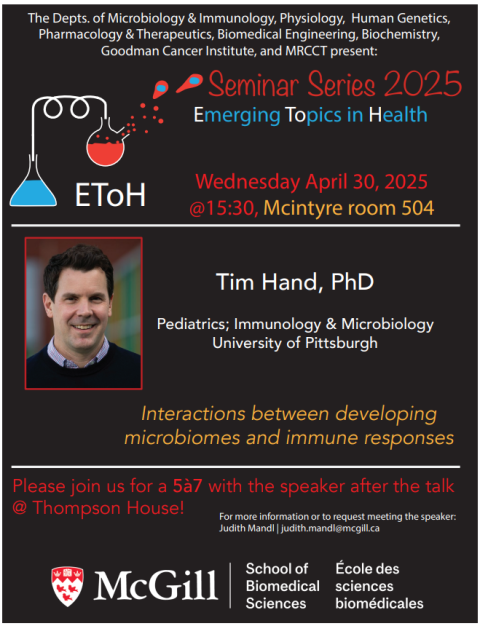 The Depts. of Microbiology & Immunology, Physiology, Human Genetics, Pharmacology & Therapeutics, Biomedical Engineering, Biochemistry, Goodman Cancer Institute, and MRCCT present:

Seminar Series 2025
Emerging Topics in Health

EToH

Wednesday April 30, 2025
@15:30, Mcintyre room 504

Tim Hand, PhD

Pediatrics; Immunology & Microbiology
University of Pittsburgh

Interactions between developing microbiomes and immune responses

Please join us for a 5à7 with the speaker after the talk @ Thompson House!

For more information or to request meeting the speaker:
Judith Mandl | judith.mandl@mcgill.ca

McGill

School of Biomedical Sciences

École des sciences biomédicales